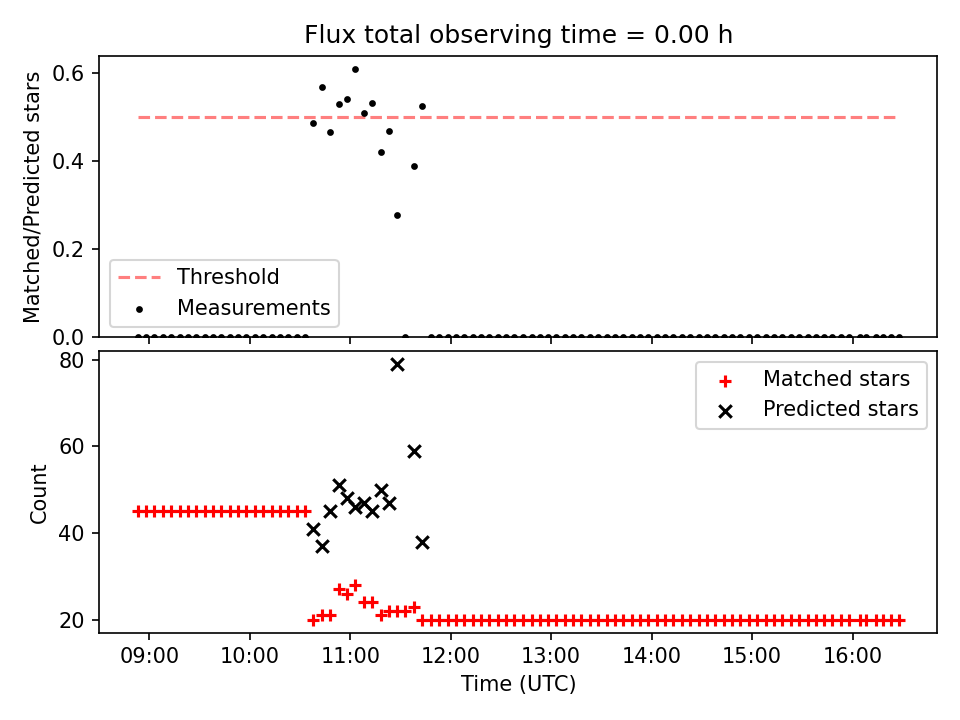 Flux total observing time = 0.00 h

Matched/Predicted stars

0.6
0.4
0.2
0.0

Threshold
Measurements

Count

80
60
40
20

Matched stars
Predicted stars

09:00
10:00
11:00
12:00
13:00
14:00
15:00
16:00

Time (UTC)